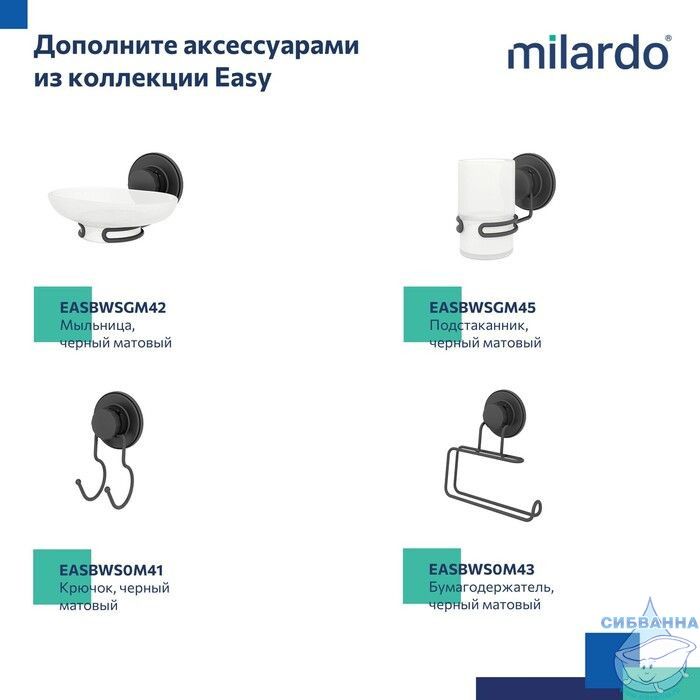 Дополните аксессуарами из коллекции Easy

milardo®

EASBWSGM42
Мыльница, черный матовый

EASBWSGM45
Подстаканник, черный матовый

EASBWS0M41
Крючок, черный матовый

EASBWS0M43
Бумагодержатель, черный матовый

СИБВАННА